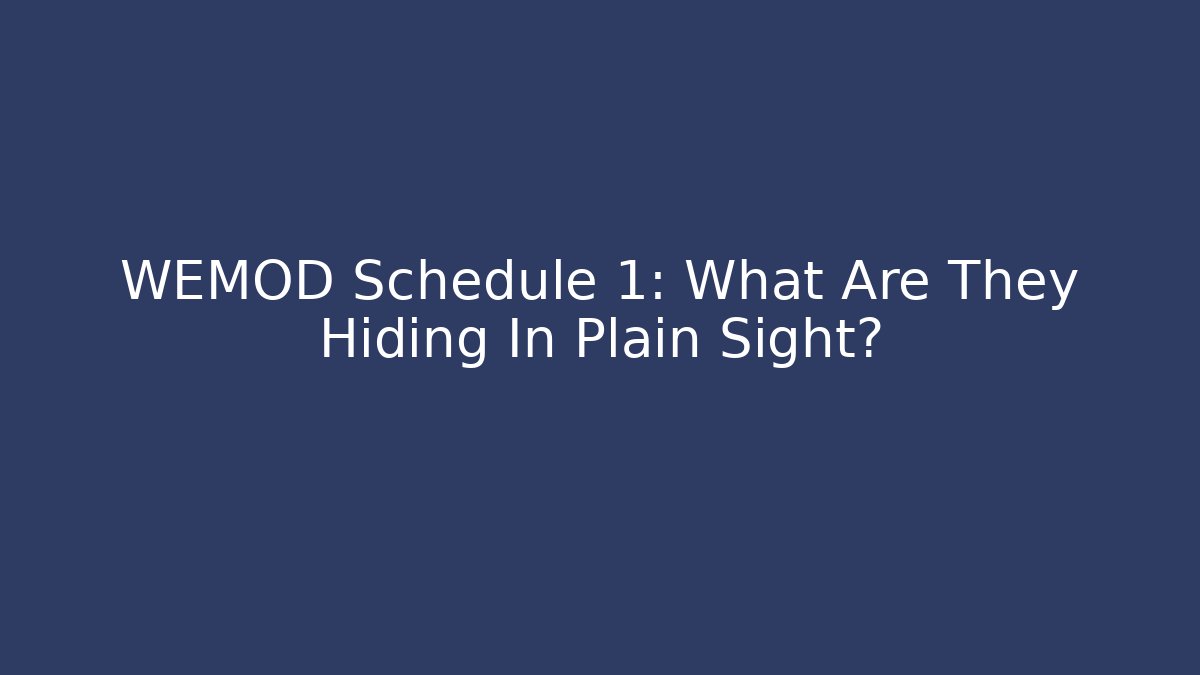 WEMOD Schedule 1: What Are They Hiding In Plain Sight?